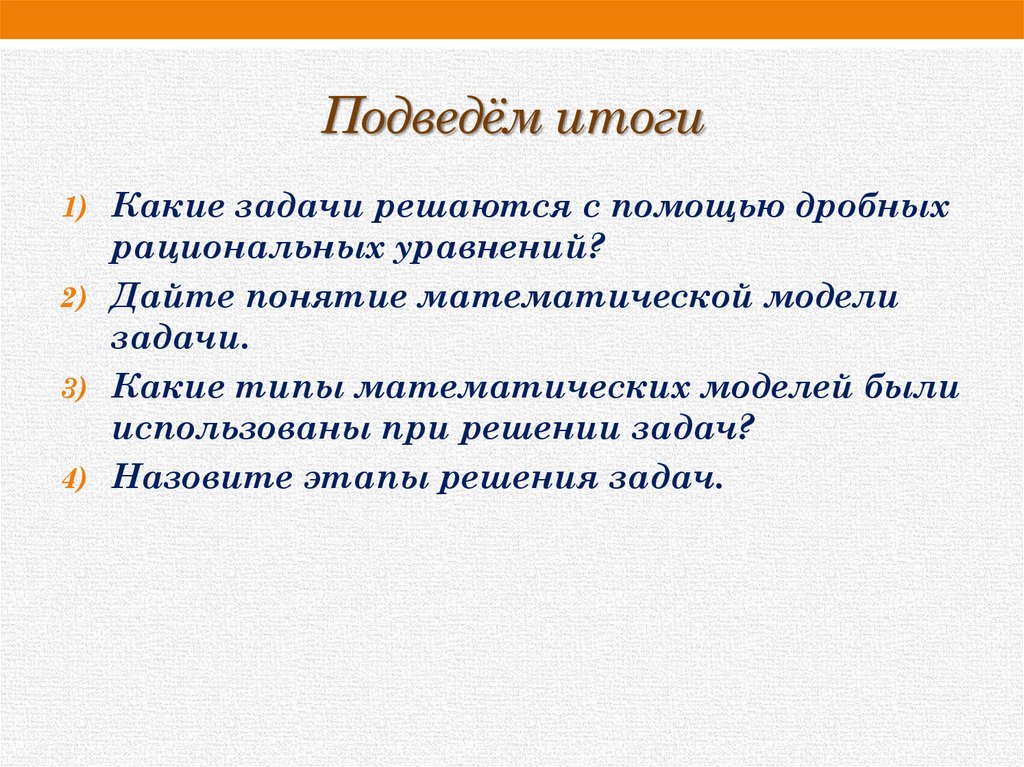 Подведём итоги

1) Какие задачи решаются с помощью дробных рациональных уравнений?

2) Дайте понятие математической модели задачи.

3) Какие типы математических моделей были использованы при решении задач?

4) Назовите этапы решения задач.